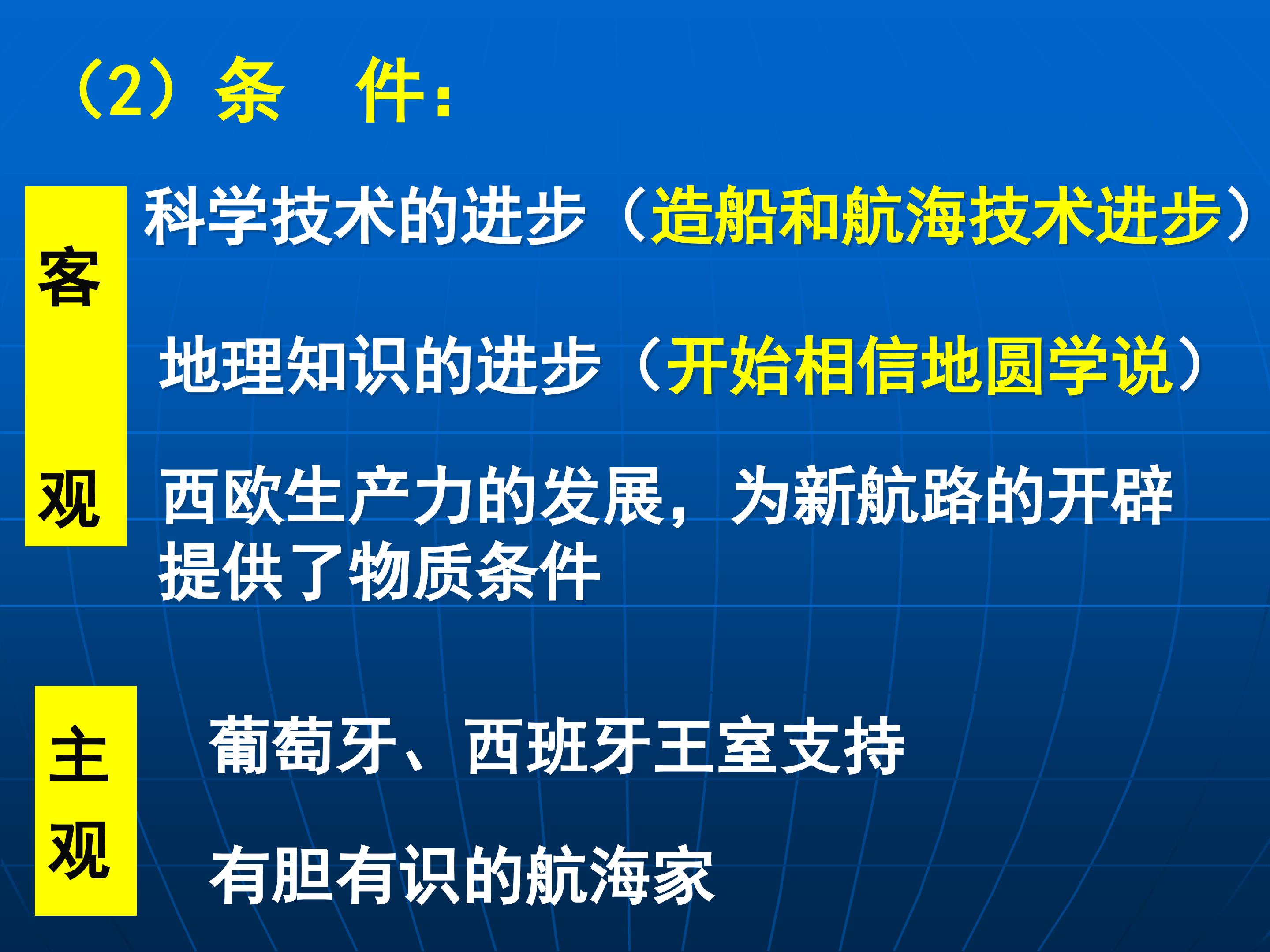 （2）条　件：

客观

科学技术的进步（造船和航海技术进步）

地理知识的进步（开始相信地圆学说）

西欧生产力的发展，为新航路的开辟提供了物质条件

主观

葡萄牙、西班牙王室支持

有胆有识的航海家